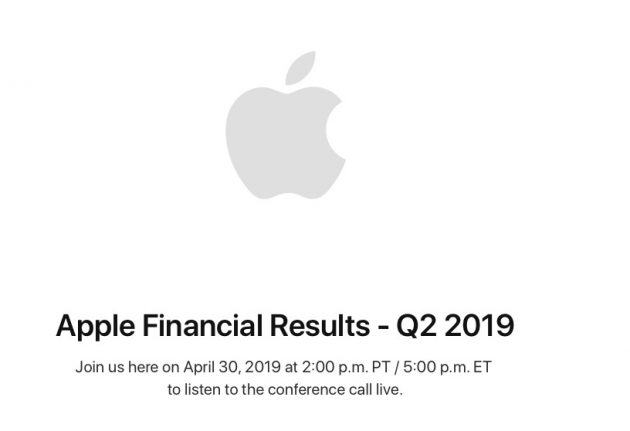 Apple Financial Results - Q2 2019

Join us here on April 30, 2019 at 2:00 p.m. PT / 5:00 p.m. ET to listen to the conference call live.